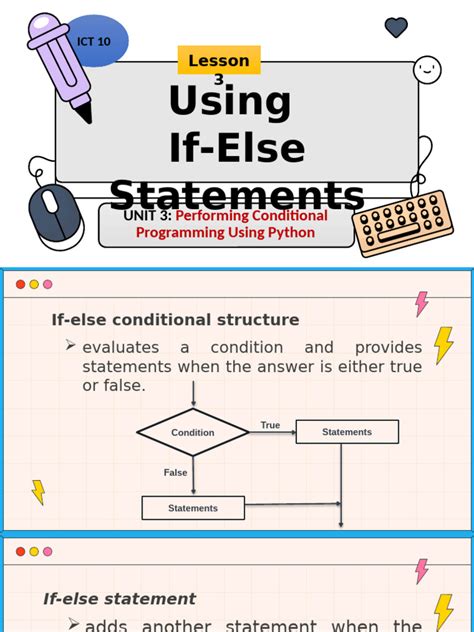 ICT 10

Lesson 3

Using If-Else Statements

UNIT 3: Performing Conditional Programming Using Python

If-else conditional structure

➢ evaluates a condition and provides statements when the answer is either true or false.

Condition

True

Statements

False

Statements

If-else statement

➢ adds another statement when the